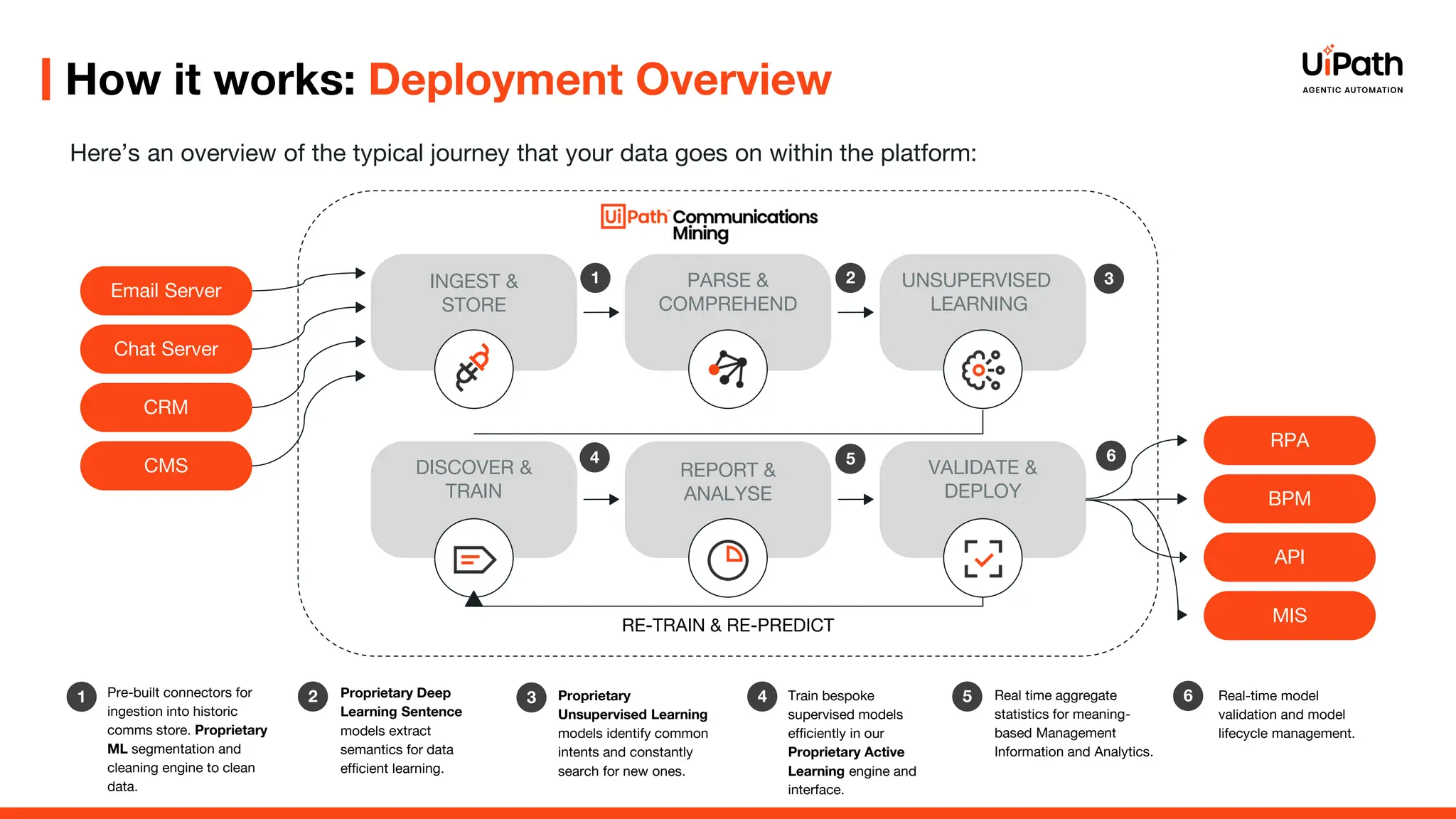 How it works: Deployment Overview

UiPath
AGENTIC AUTOMATION

Here's an overview of the typical journey that your data goes on within the platform:

UiPath Communications Mining

Email Server
Chat Server
CRM
CMS

INGEST & STORE
1
PARSE & COMPREHEND
2
UNSUPERVISED LEARNING
3

DISCOVER & TRAIN
4
REPORT & ANALYSE
5
VALIDATE & DEPLOY
6

RE-TRAIN & RE-PREDICT

RPA
BPM
API
MIS

1 Pre-built connectors for ingestion into historic comms store. Proprietary ML segmentation and cleaning engine to clean data.

2 Proprietary Deep Learning Sentence models extract semantics for data efficient learning.

3 Proprietary Unsupervised Learning models identify common intents and constantly search for new ones.

4 Train bespoke supervised models efficiently in our Proprietary Active Learning engine and interface.

5 Real time aggregate statistics for meaning-based Management Information and Analytics.

6 Real-time model validation and model lifecycle management.